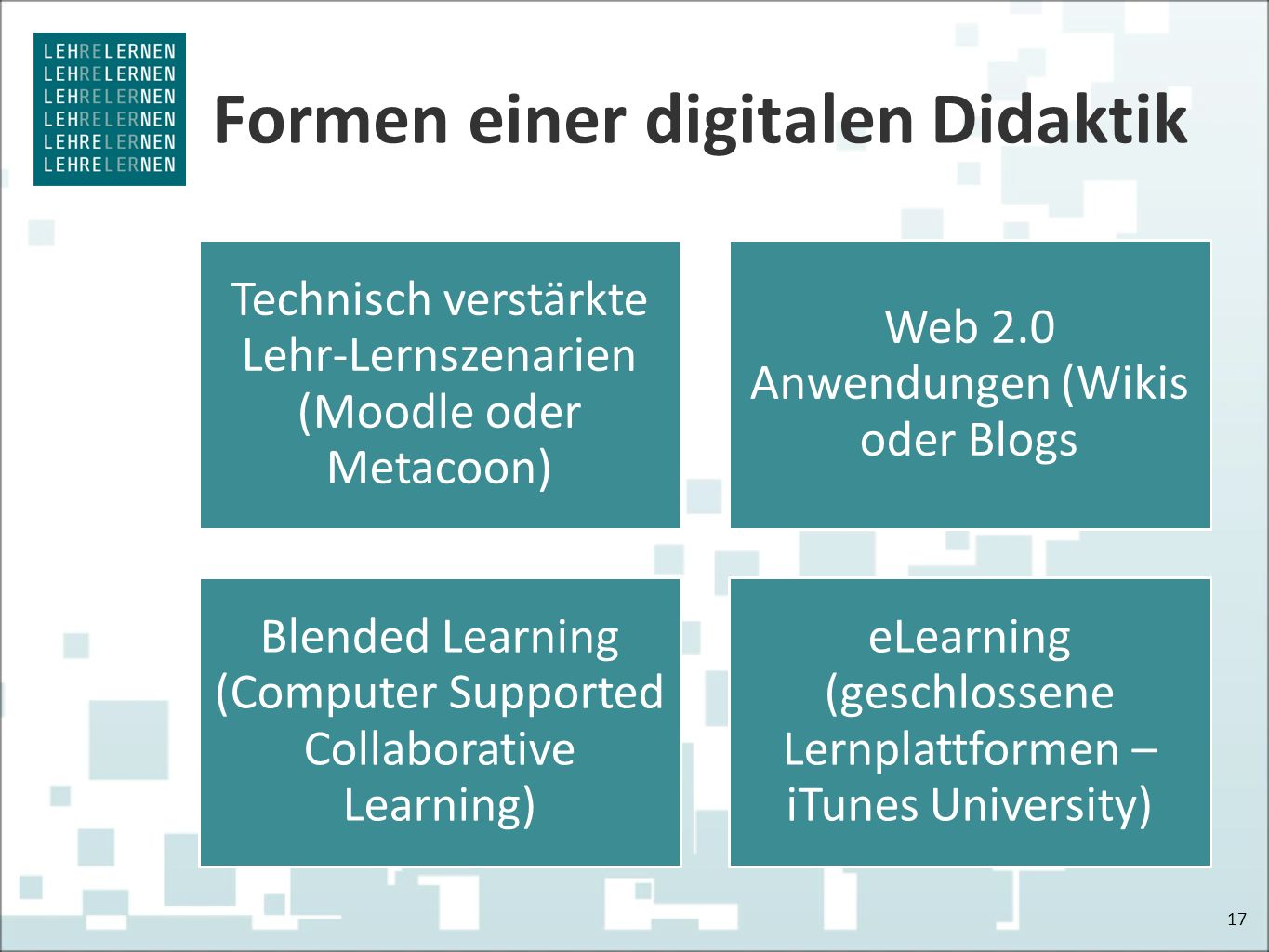 LEHRELERNEN
LEHRELERNEN
LEHRELERNEN
LEHRELERNEN
LEHRELERNEN
LEHRELERNEN

Formen einer digitalen Didaktik

Technisch verstärkte Lehr-Lernszenarien (Moodle oder Metacoon)

Web 2.0 Anwendungen (Wikis oder Blogs

Blended Learning (Computer Supported Collaborative Learning)

eLearning (geschlossene Lernplattformen – iTunes University)

17